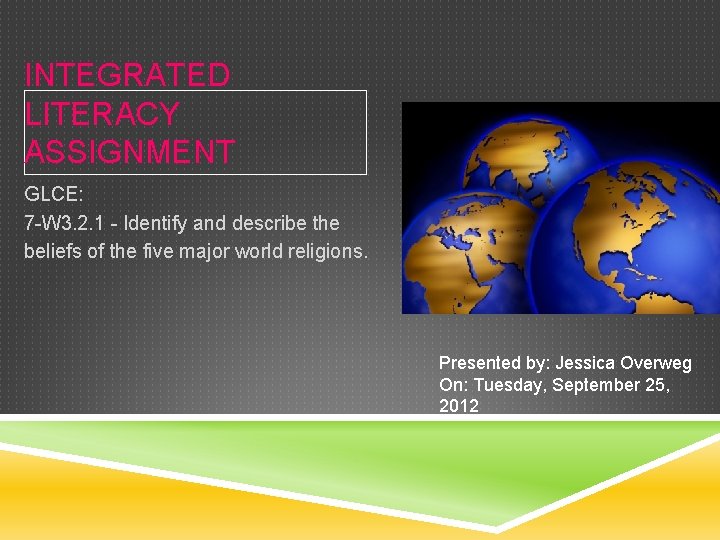 INTEGRATED LITERACY ASSIGNMENT

GLCE:
7-W3.2.1 - Identify and describe the beliefs of the five major world religions.

Presented by: Jessica Overweg
On: Tuesday, September 25, 2012